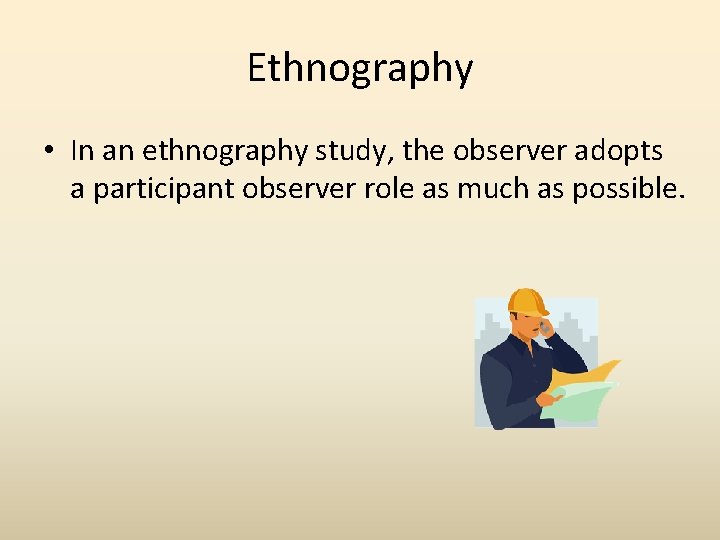 Ethnography

• In an ethnography study, the observer adopts a participant observer role as much as possible.